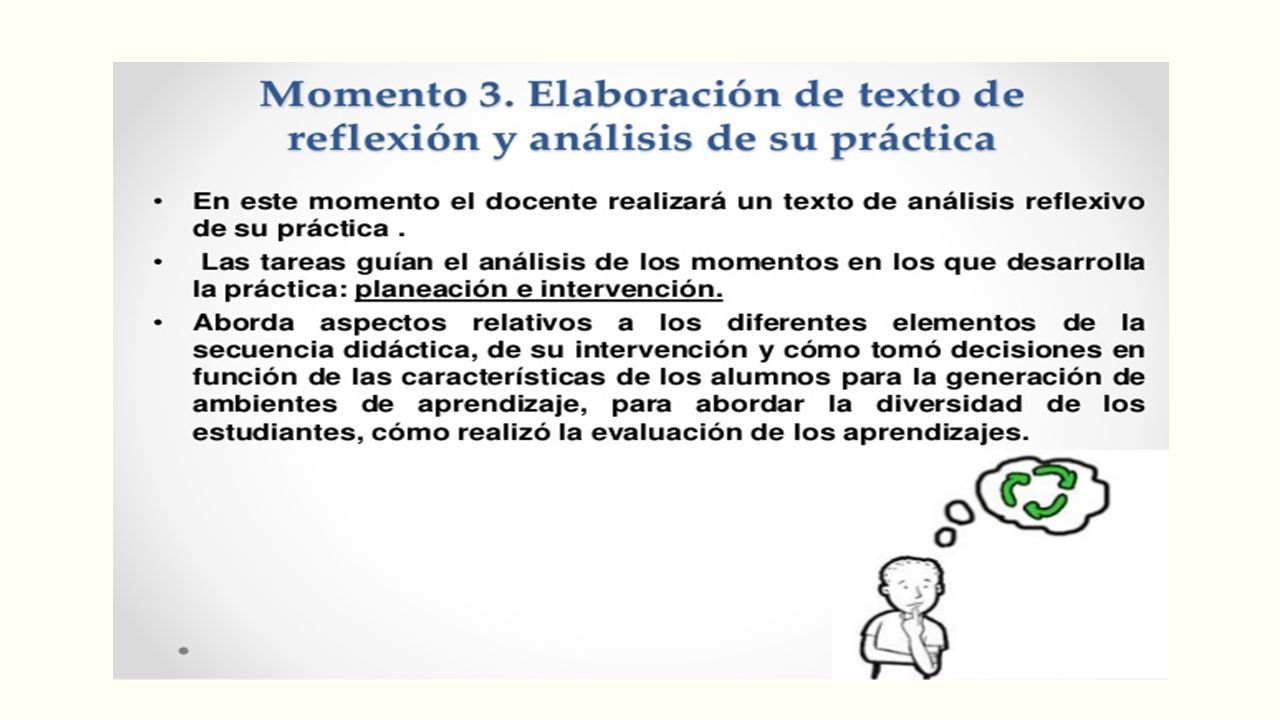 Momento 3. Elaboración de texto de reflexión y análisis de su práctica

• En este momento el docente realizará un texto de análisis reflexivo de su práctica .

• Las tareas guían el análisis de los momentos en los que desarrolla la práctica: planeación e intervención.

• Aborda aspectos relativos a los diferentes elementos de la secuencia didáctica, de su intervención y cómo tomó decisiones en función de las características de los alumnos para la generación de ambientes de aprendizaje, para abordar la diversidad de los estudiantes, cómo realizó la evaluación de los aprendizajes.